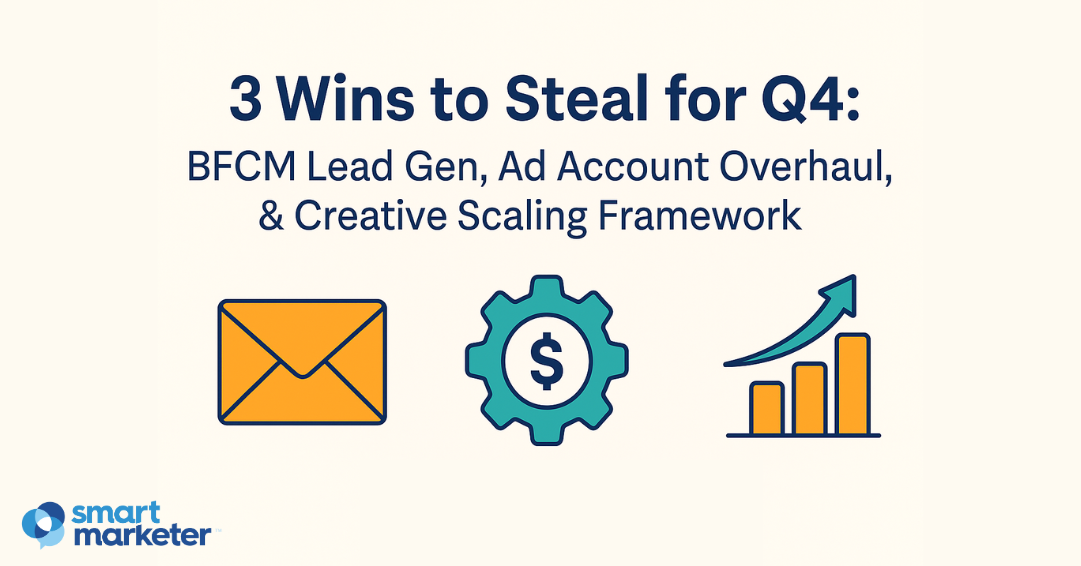 3 Wins to Steal for Q4:

BFCM Lead Gen, Ad Account Overhaul, & Creative Scaling Framework

$

smart marketer